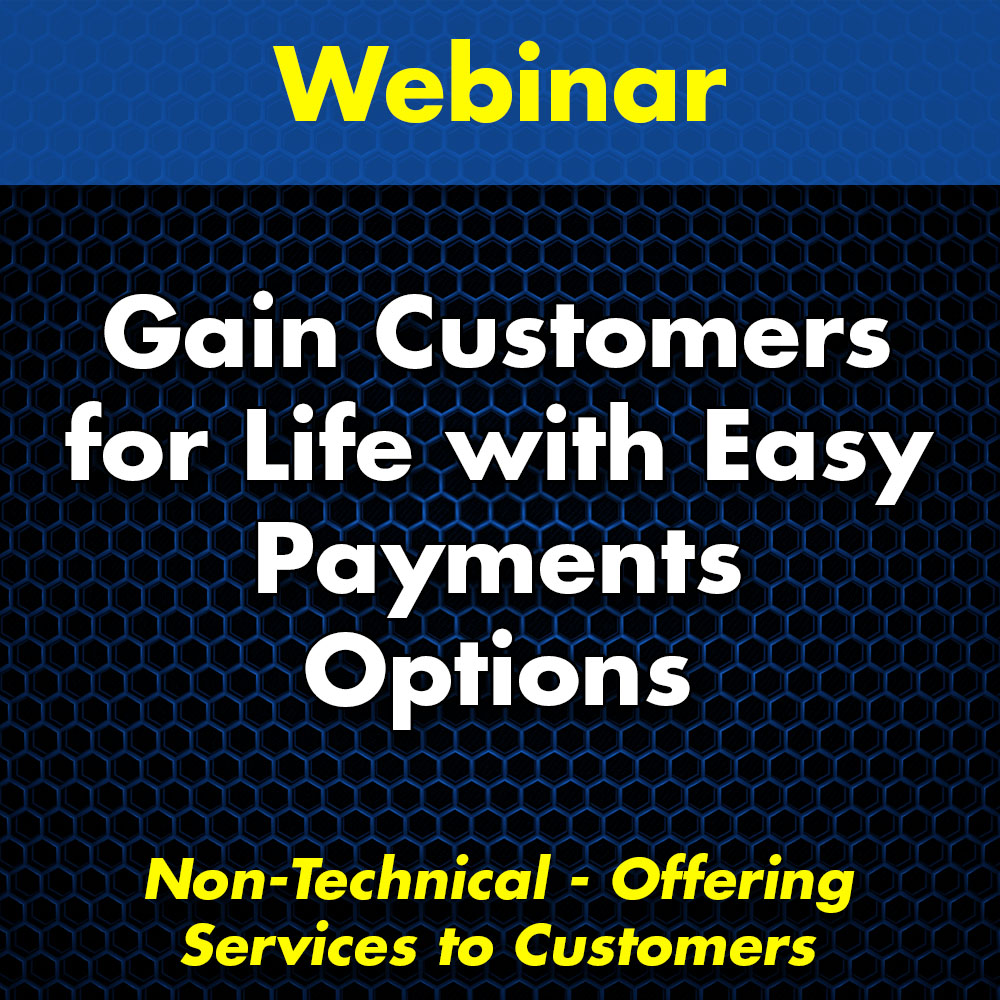 Webinar

Gain Customers for Life with Easy Payments Options

Non-Technical - Offering Services to Customers